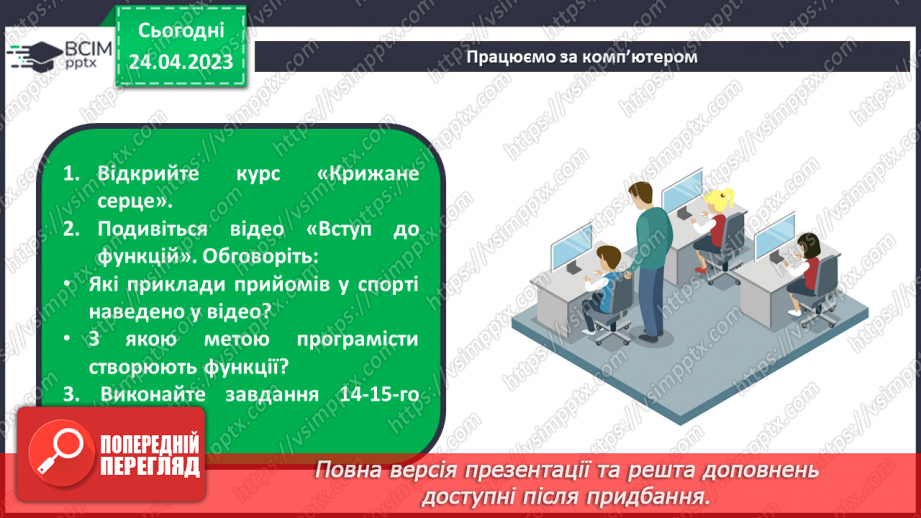 ВСІМ pptx

Сьогодні 24.04.2023

Працюємо за комп'ютером

1. Відкрийте курс «Крижане серце».
2. Подивіться відео «Вступ до функцій». Обговоріть:
• Які приклади прийомів у спорті наведено у відео?
• З якою метою програмісти створюють функції?
3. Виконайте завдання 14-15-го

ПОПЕРЕДНІЙ ПЕРЕГЛЯД

Повна версія презентації та решта доповнень доступні після придбання.

https://vsimpptx.com